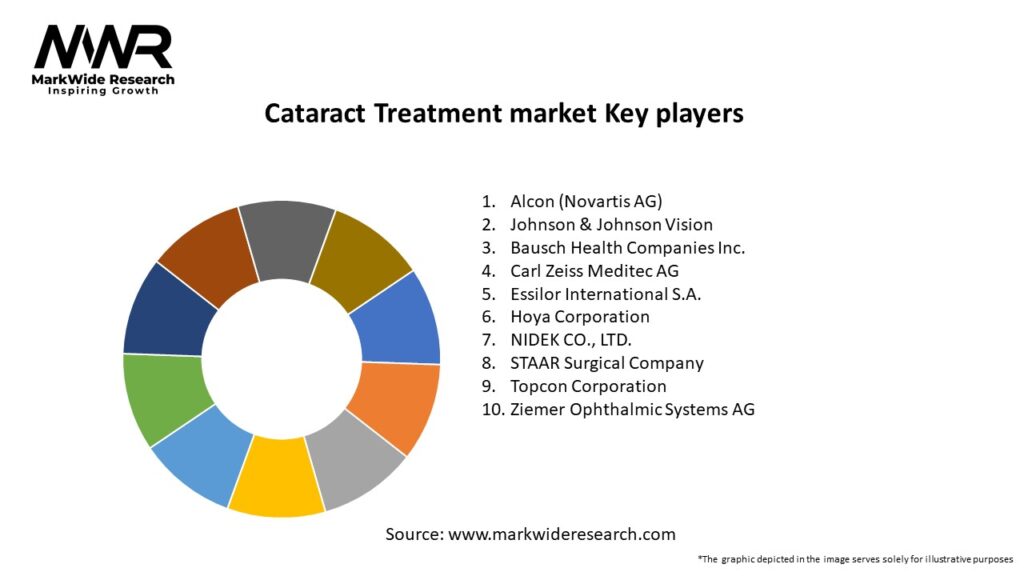 MWR
MarkWide Research
Inspiring Growth

Cataract Treatment market Key players

1. Alcon (Novartis AG)
2. Johnson & Johnson Vision
3. Bausch Health Companies Inc.
4. Carl Zeiss Meditec AG
5. Essilor International S.A.
6. Hoya Corporation
7. NIDEK CO., LTD.
8. STAAR Surgical Company
9. Topcon Corporation
10. Ziemer Ophthalmic Systems AG

Source: www.markwideresearch.com

*The graphic depicted in the image serves solely for illustrative purposes